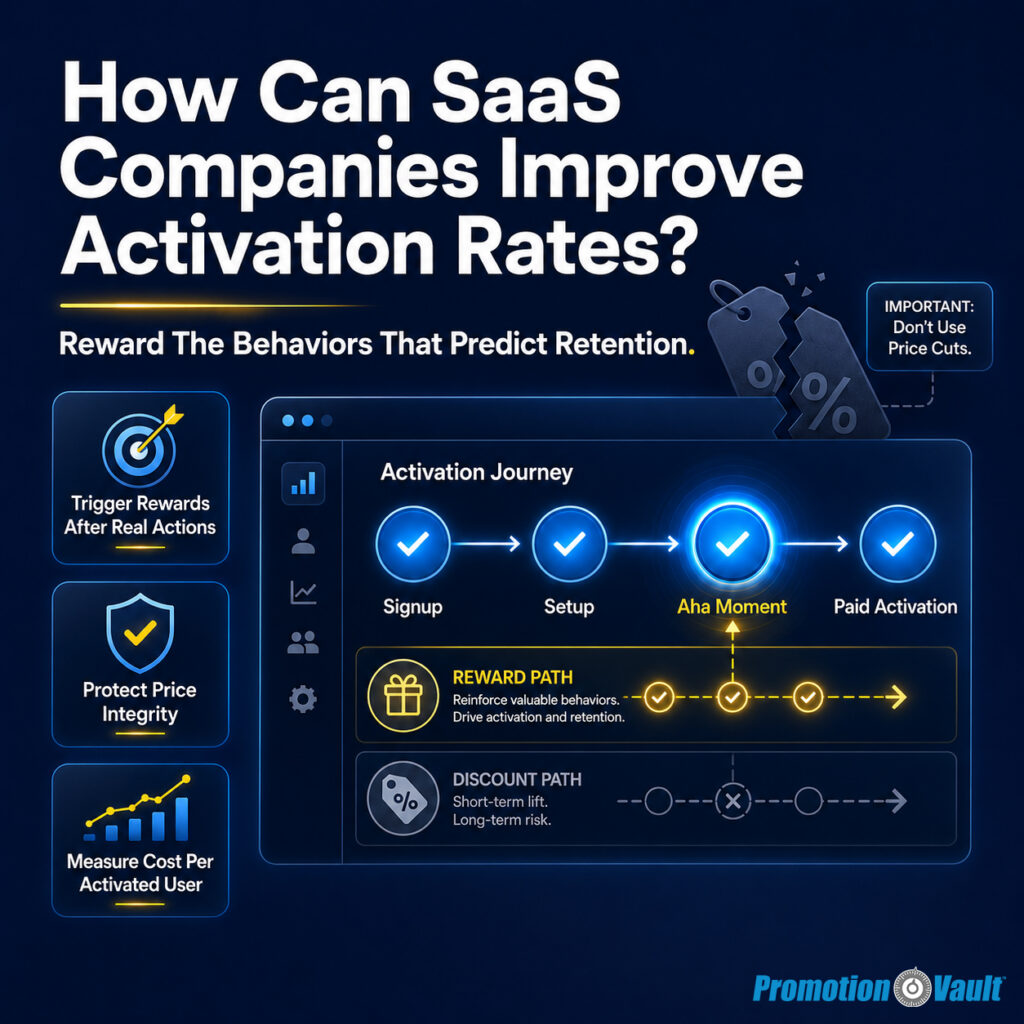 How Can SaaS Companies Improve Activation Rates?

Reward The Behaviors That Predict Retention.

IMPORTANT: Don't Use Price Cuts.

%

%

Trigger Rewards After Real Actions

Protect Price Integrity

Measure Cost Per Activated User

Activation Journey

Signup

Setup

Aha Moment

Paid Activation

REWARD PATH
Reinforce valuable behaviors.
Drive activation and retention.

DISCOUNT PATH
Short-term lift.
Long-term risk.

%

Promotion Vault